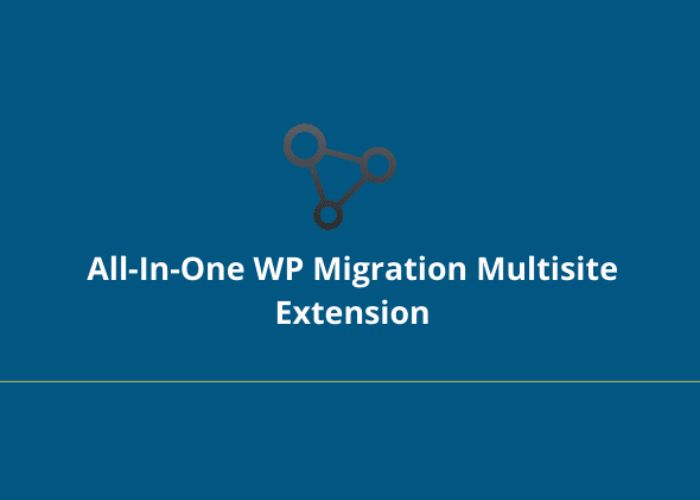 All-In-One WP Migration Multisite Extension